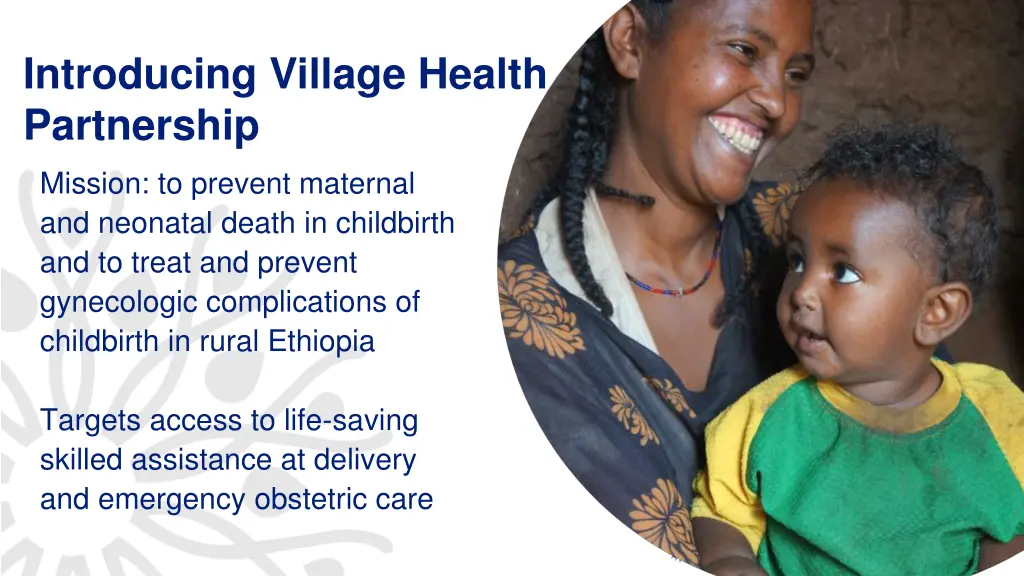 Introducing Village Health Partnership

Mission: to prevent maternal and neonatal death in childbirth and to treat and prevent gynecologic complications of childbirth in rural Ethiopia

Targets access to life-saving skilled assistance at delivery and emergency obstetric care